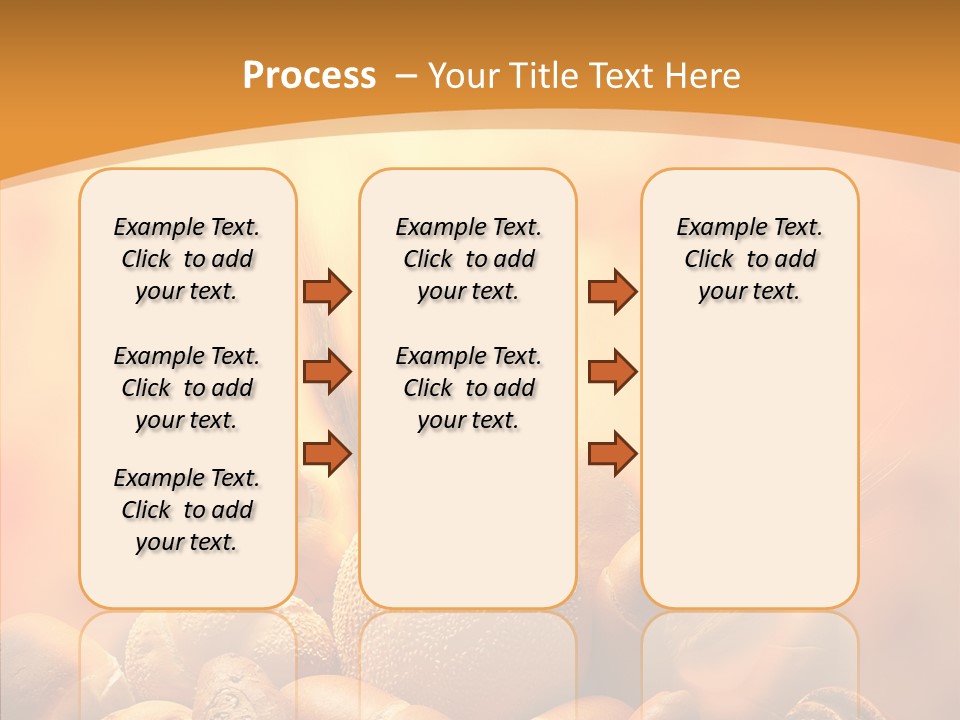 Process – Your Title Text Here

Example Text. Click to add your text.

Example Text. Click to add your text.

Example Text. Click to add your text.

Example Text. Click to add your text.

Example Text. Click to add your text.

Example Text. Click to add your text.